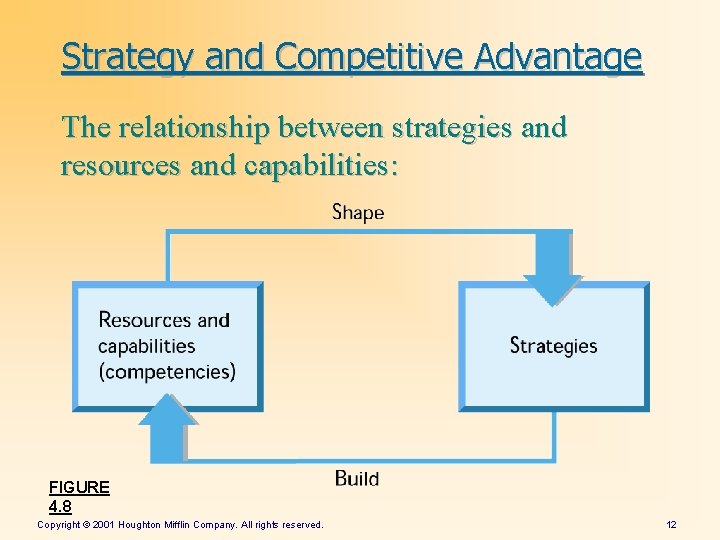 Strategy and Competitive Advantage

The relationship between strategies and resources and capabilities:

Shape

Resources and capabilities (competencies)

Strategies

Build

FIGURE 4.8

Copyright © 2001 Houghton Mifflin Company. All rights reserved.

12